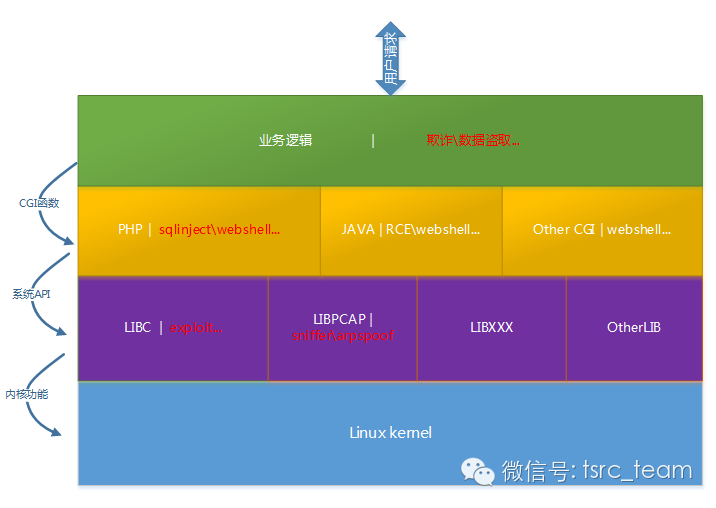 用户请求

业务逻辑 | 欺诈\数据盗取...

CGI函数

PHP | sqlinject\webshell...

JAVA | RCE\webshell...

Other CGI | webshell...

系统API

LIBC | exploit...

LIBPCAP | sniffer\arpspoof

LIBXXX

OtherLIB

内核功能

Linux kernel

微信号: tsrc_team